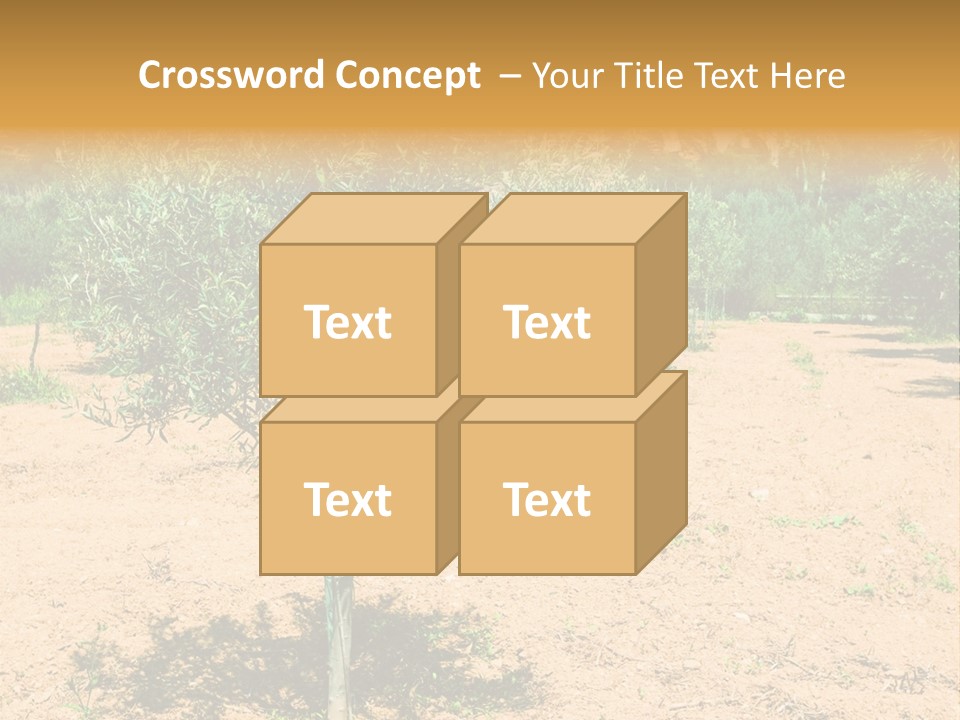 Crossword Concept – Your Title Text Here

Text

Text

Text

Text